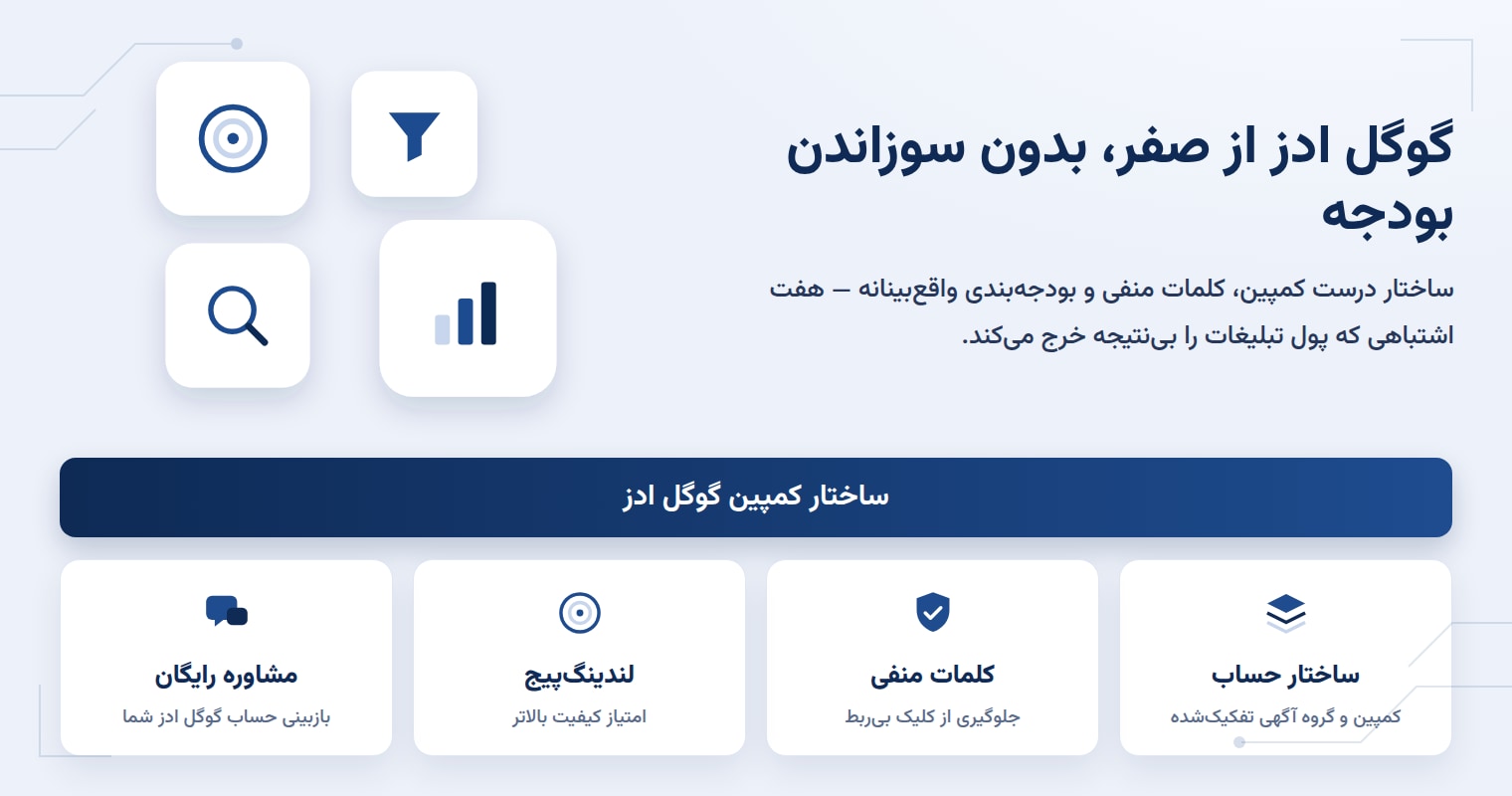 گوگل ادز از صفر، بدون سوزاندن بودجه

ساختار درست کمپین، کلمات منفی و بودجه‌بندی واقع‌بینانه — هفت اشتباهی که پول تبلیغات را بی‌نتیجه خرج می‌کند.

ساختار کمپین گوگل ادز

ساختار حساب
کمپین و گروه آگهی تفکیک‌شده

کلمات منفی
جلوگیری از کلیک بی‌ربط

لندینگ‌پیج
امتیاز کیفیت بالاتر

مشاوره رایگان
بازبینی حساب گوگل ادز شما